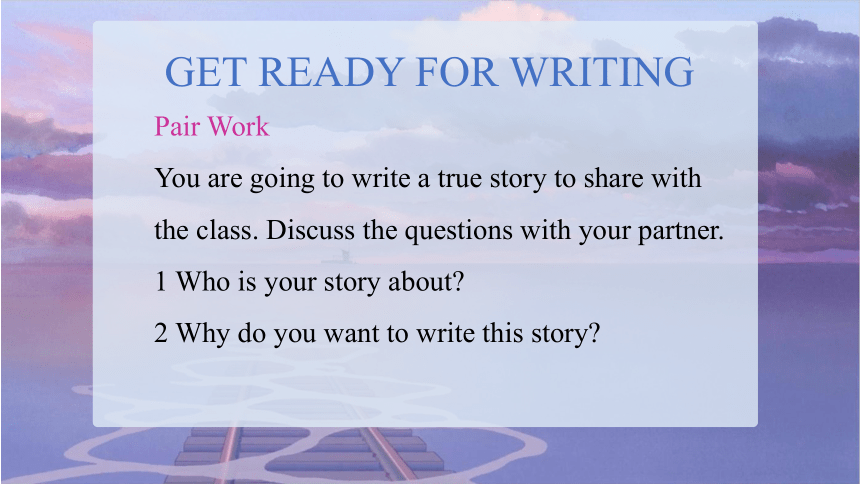 GET READY FOR WRITING

Pair Work

You are going to write a true story to share with the class. Discuss the questions with your partner.

1 Who is your story about?

2 Why do you want to write this story?